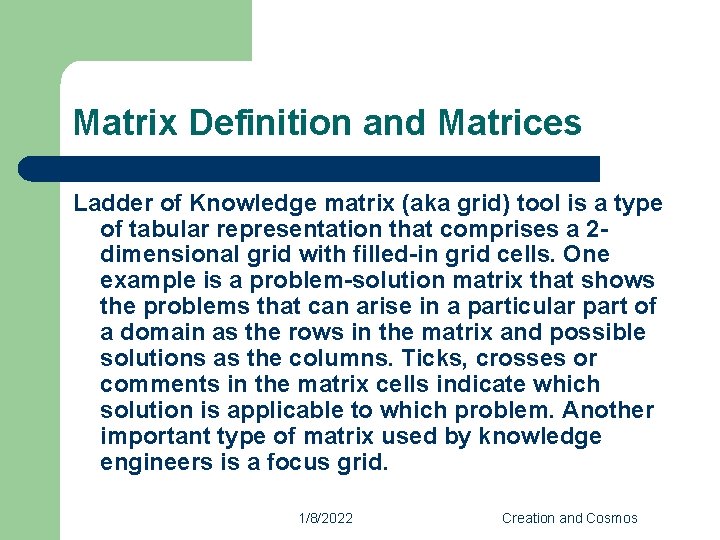 Matrix Definition and Matrices

Ladder of Knowledge matrix (aka grid) tool is a type of tabular representation that comprises a 2-dimensional grid with filled-in grid cells. One example is a problem-solution matrix that shows the problems that can arise in a particular part of a domain as the rows in the matrix and possible solutions as the columns. Ticks, crosses or comments in the matrix cells indicate which solution is applicable to which problem. Another important type of matrix used by knowledge engineers is a focus grid.

1/8/2022

Creation and Cosmos